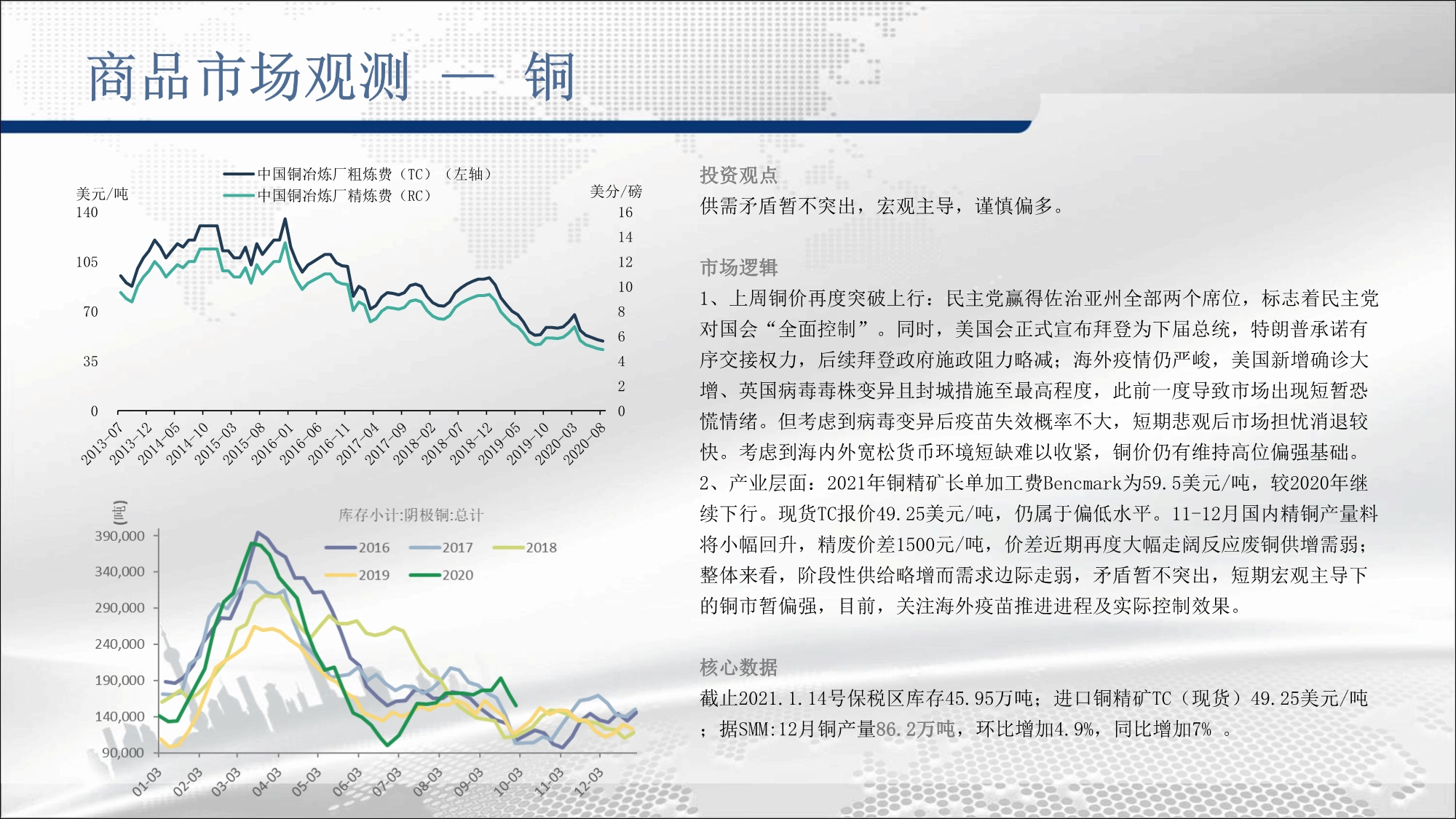 商品市场观测 — 铜

中国铜冶炼厂粗炼费（TC）（左轴）
中国铜冶炼厂精炼费（RC）
美元/吨
美分/磅
140
105
70
35
0
16
14
12
10
8
6
4
2
0
2013-07 2013-12 2014-05 2014-10 2015-03 2015-08 2016-01 2016-06 2016-11 2017-04 2017-09 2018-02 2018-07 2018-12 2019-05 2019-10 2020-03 2020-08

(吨)
库存小计:阴极铜:总计
2016 2017 2018
2019 2020
390,000
340,000
290,000
240,000
190,000
140,000
90,000
01-03 02-03 03-03 04-03 05-03 06-03 07-03 08-03 09-03 10-03 11-03 12-03

投资观点
供需矛盾暂不突出，宏观主导，谨慎偏多。

市场逻辑
1、上周铜价再度突破上行：民主党赢得佐治亚州全部两个席位，标志着民主党对国会“全面控制”。同时，美国会正式宣布拜登为下届总统，特朗普承诺有序交接权力，后续拜登政府施政阻力略减；海外疫情仍严峻，美国新增确诊大增、英国病毒毒株变异且封城措施至最高程度，此前一度导致市场出现短暂恐慌情绪。但考虑到病毒变异后疫苗失效概率不大，短期悲观后市场担忧消退较快。考虑到海内外宽松货币环境短缺难以收紧，铜价仍有维持高位偏强基础。
2、产业层面：2021年铜精矿长单加工费Bencmark为59.5美元/吨，较2020年继续下行。现货TC报价49.25美元/吨，仍属于偏低水平。11-12月国内精铜产量料将小幅回升，精废价差1500元/吨，价差近期再度大幅走阔反应废铜供增需弱；整体来看，阶段性供给略增而需求边际走弱，矛盾暂不突出，短期宏观主导下的铜市暂偏强，目前，关注海外疫苗推进进程及实际控制效果。

核心数据
截止2021.1.14号保税区库存45.95万吨；进口铜精矿TC（现货）49.25美元/吨；据SMM:12月铜产量86.2万吨，环比增加4.9%，同比增加7% 。